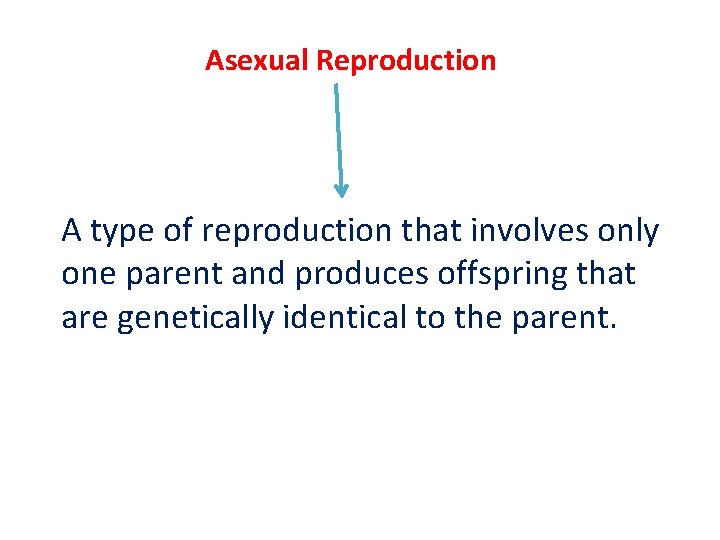 Asexual Reproduction

A type of reproduction that involves only one parent and produces offspring that are genetically identical to the parent.